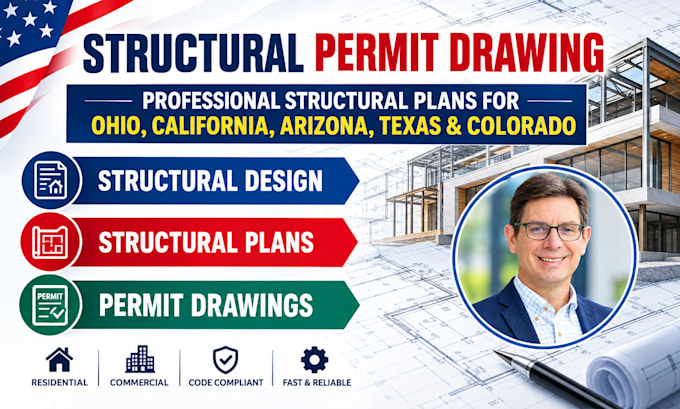 STRUCTURAL PERMIT DRAWING

PROFESSIONAL STRUCTURAL PLANS FOR
OHIO, CALIFORNIA, ARIZONA, TEXAS & COLORADO

STRUCTURAL DESIGN

STRUCTURAL PLANS

PERMIT

PERMIT DRAWINGS

RESIDENTIAL

COMMERCIAL

CODE COMPLIANT

FAST & RELIABLE